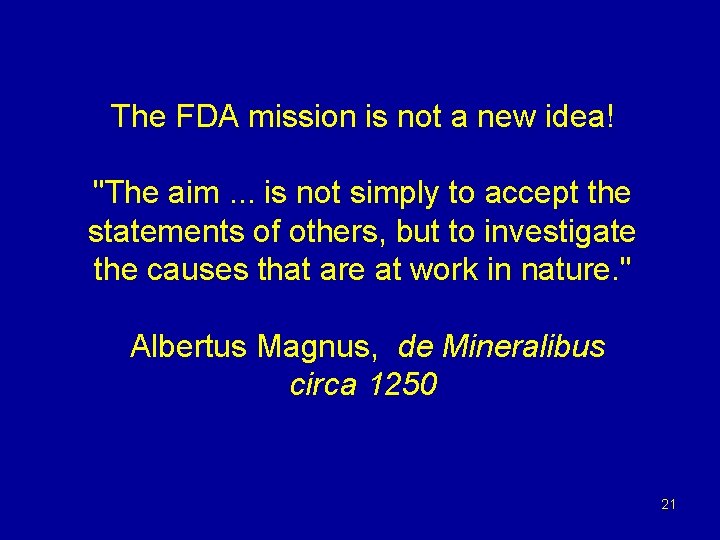 The FDA mission is not a new idea!

"The aim ... is not simply to accept the statements of others, but to investigate the causes that are at work in nature."

Albertus Magnus, de Mineralibus circa 1250

21